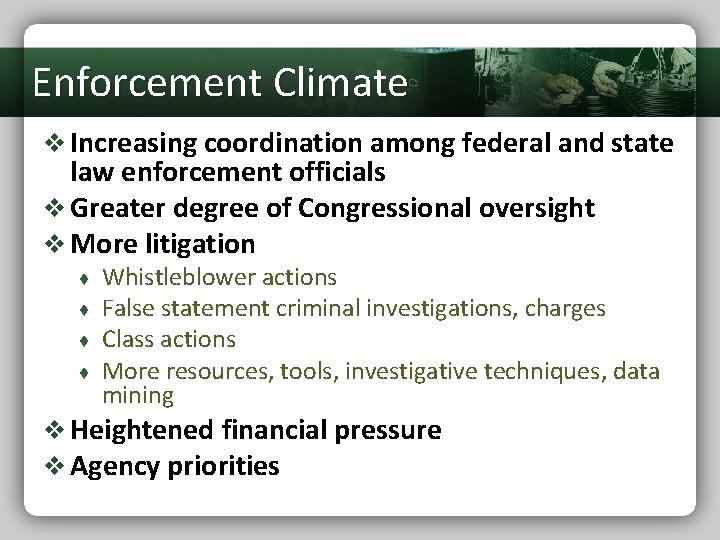 Enforcement Climate

❖ Increasing coordination among federal and state law enforcement officials
❖ Greater degree of Congressional oversight
❖ More litigation
♦ Whistleblower actions
♦ False statement criminal investigations, charges
♦ Class actions
♦ More resources, tools, investigative techniques, data mining
❖ Heightened financial pressure
❖ Agency priorities